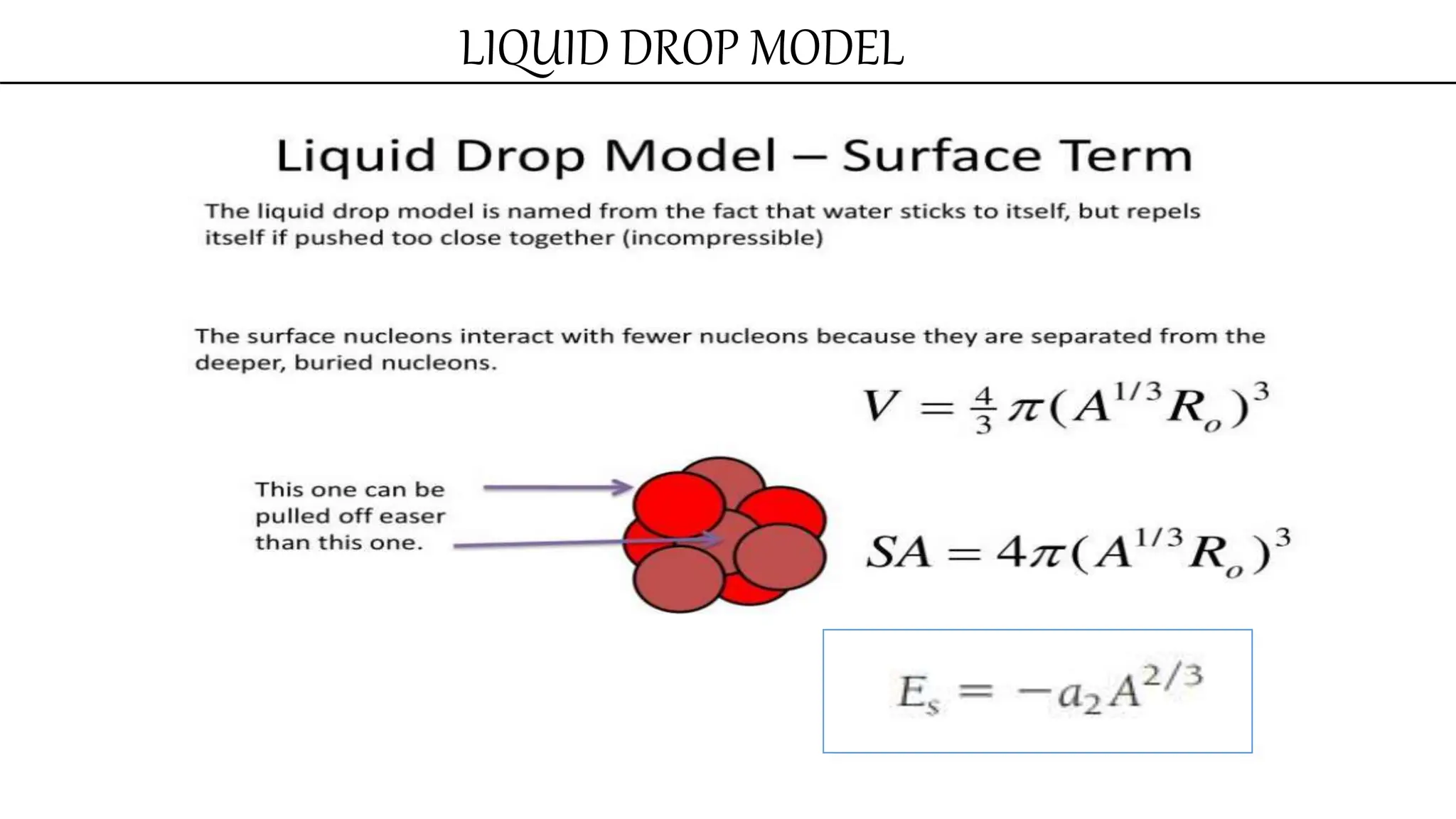 LIQUID DROP MODEL

Liquid Drop Model – Surface Term

The liquid drop model is named from the fact that water sticks to itself, but repels itself if pushed too close together (incompressible)

The surface nucleons interact with fewer nucleons because they are separated from the deeper, buried nucleons.

$V = \frac{4}{3}\pi(A^{1/3}R_o)^3$

This one can be pulled off easer than this one.

$SA = 4\pi(A^{1/3}R_o)^3$

$E_s = -a_2A^{2/3}$